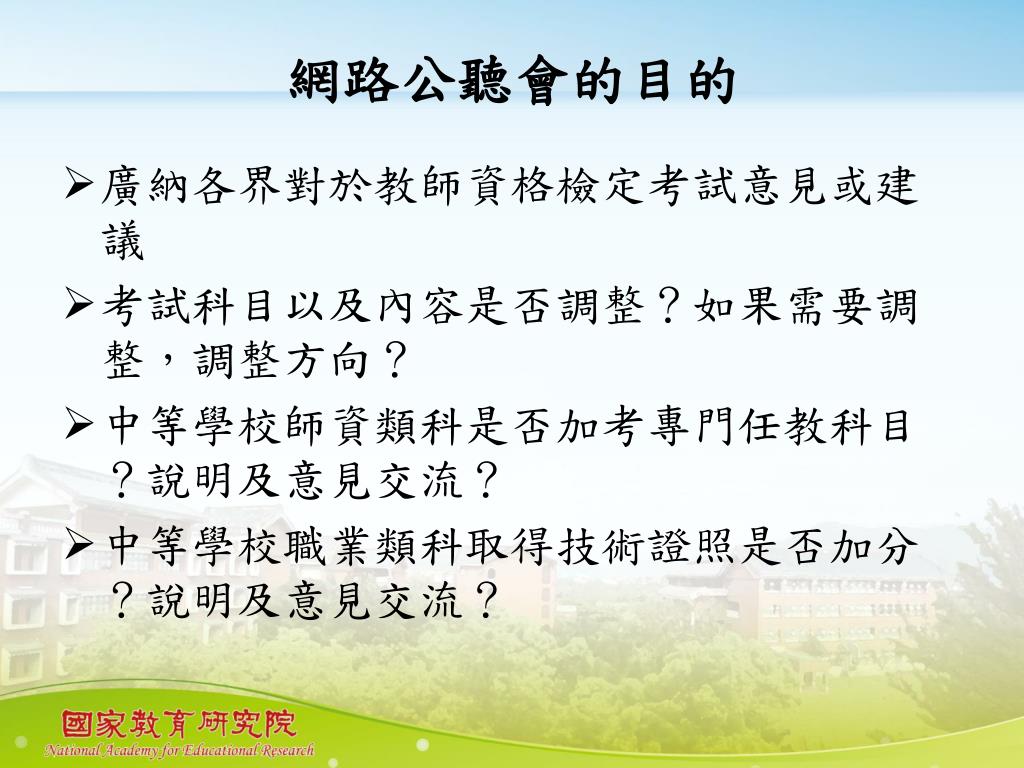 網路公聽會的目的

➢廣納各界對於教師資格檢定考試意見或建議

➢考試科目以及內容是否調整？如果需要調整，調整方向？

➢中等學校師資類科是否加考專門任教科目？說明及意見交流？

➢中等學校職業類科取得技術證照是否加分？說明及意見交流？

國家教育研究院
National Academy for Educational Research